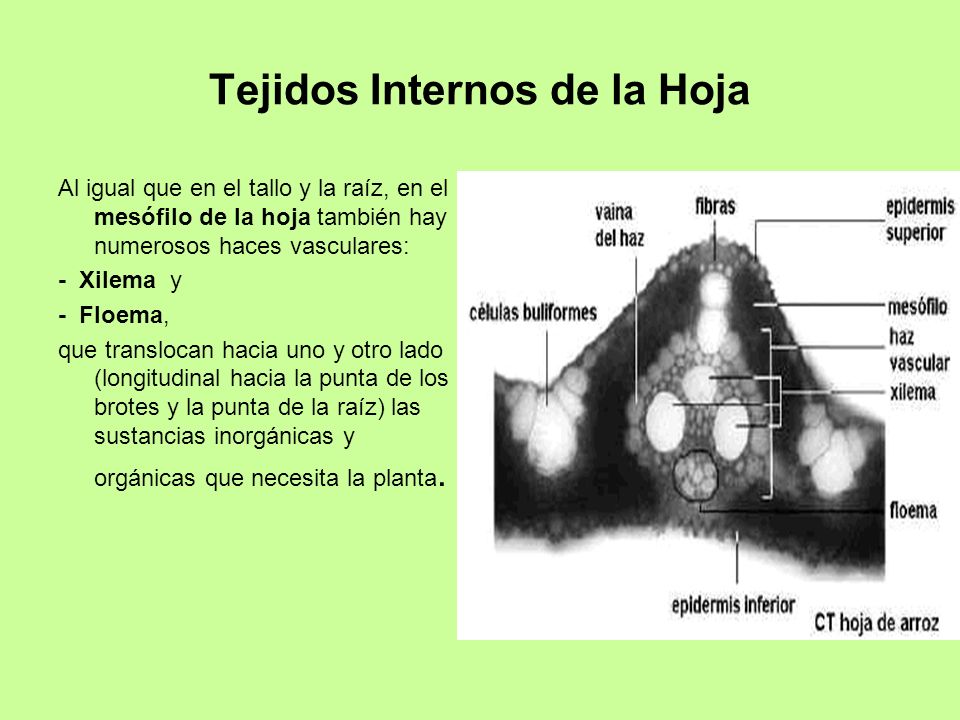 Tejidos Internos de la Hoja

Al igual que en el tallo y la raíz, en el mesófilo de la hoja también hay numerosos haces vasculares:

- Xilema y

- Floema,

que translocan hacia uno y otro lado (longitudinal hacia la punta de los brotes y la punta de la raíz) las sustancias inorgánicas y orgánicas que necesita la planta.

vaina del haz
fibras
epidermis superior
células buliformes
mesófilo
haz vascular
xilema
floema
epidermis inferior
CT hoja de arroz